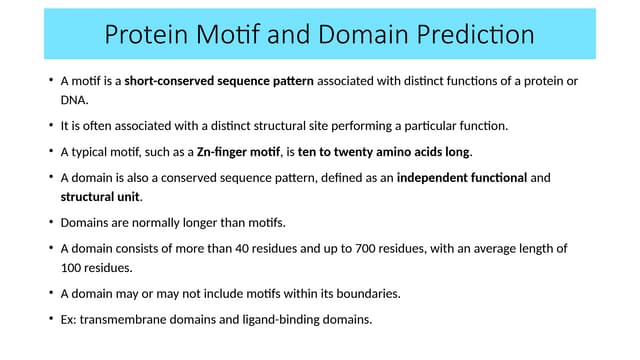 Protein Motif and Domain Prediction

• A motif is a short-conserved sequence pattern associated with distinct functions of a protein or DNA.

• It is often associated with a distinct structural site performing a particular function.

• A typical motif, such as a Zn-finger motif, is ten to twenty amino acids long.

• A domain is also a conserved sequence pattern, defined as an independent functional and structural unit.

• Domains are normally longer than motifs.

• A domain consists of more than 40 residues and up to 700 residues, with an average length of 100 residues.

• A domain may or may not include motifs within its boundaries.

• Ex: transmembrane domains and ligand-binding domains.